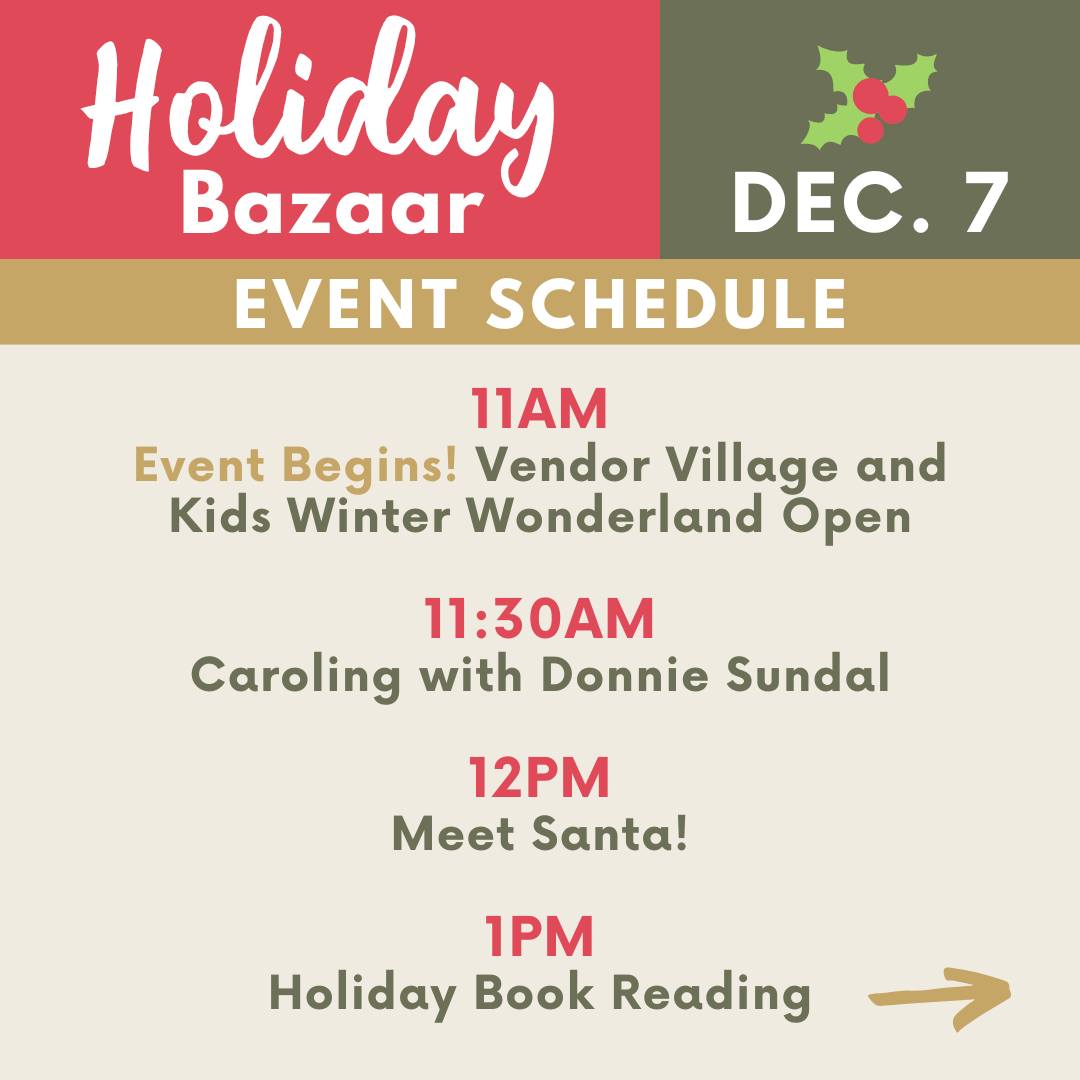 Holiday Bazaar

DEC. 7

EVENT SCHEDULE

11AM
Event Begins! Vendor Village and Kids Winter Wonderland Open

11:30AM
Caroling with Donnie Sundal

12PM
Meet Santa!

1PM
Holiday Book Reading